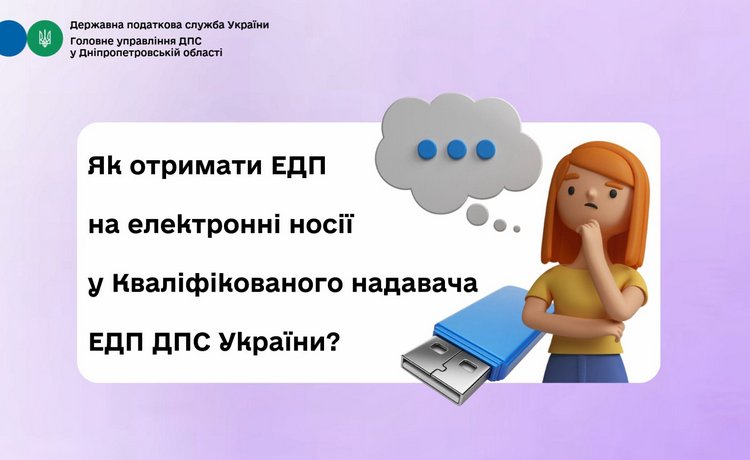 Державна податкова служба України
Головне управління ДПС
у Дніпропетровській області

Як отримати ЕДП
на електронні носії
у Кваліфікованого надавача
ЕДП ДПС України?